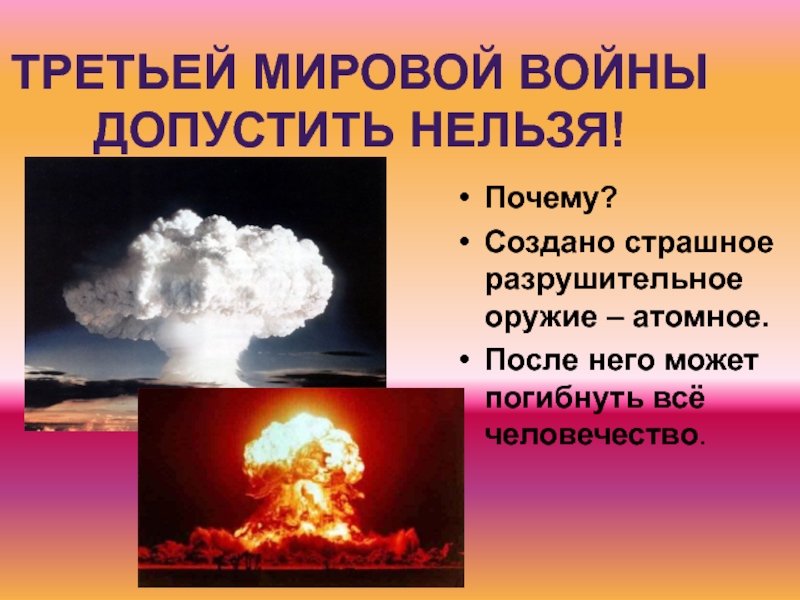 ТРЕТЬЕЙ МИРОВОЙ ВОЙНЫ ДОПУСТИТЬ НЕЛЬЗЯ!

• Почему?
• Создано страшное разрушительное оружие – атомное.
• После него может погибнуть всё человечество.